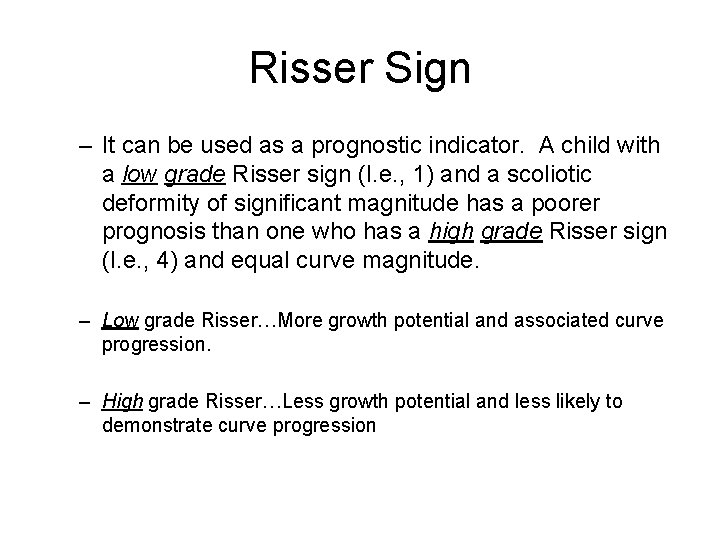 Risser Sign

– It can be used as a prognostic indicator. A child with a low grade Risser sign (I.e., 1) and a scoliotic deformity of significant magnitude has a poorer prognosis than one who has a high grade Risser sign (I.e., 4) and equal curve magnitude.

– Low grade Risser…More growth potential and associated curve progression.

– High grade Risser…Less growth potential and less likely to demonstrate curve progression